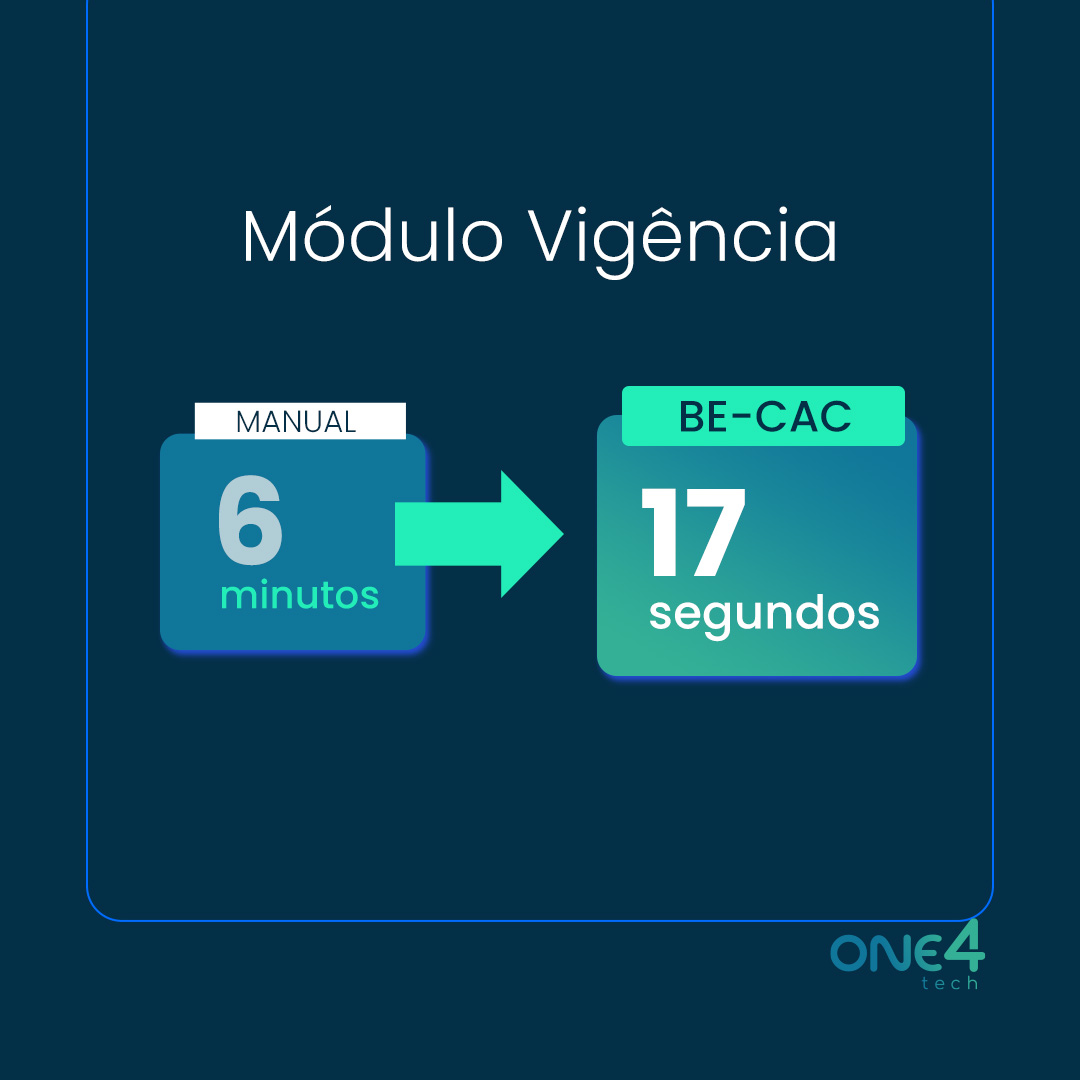 Módulo Vigência

MANUAL
6
minutos

BE-CAC
17
segundos

ONE4
tech